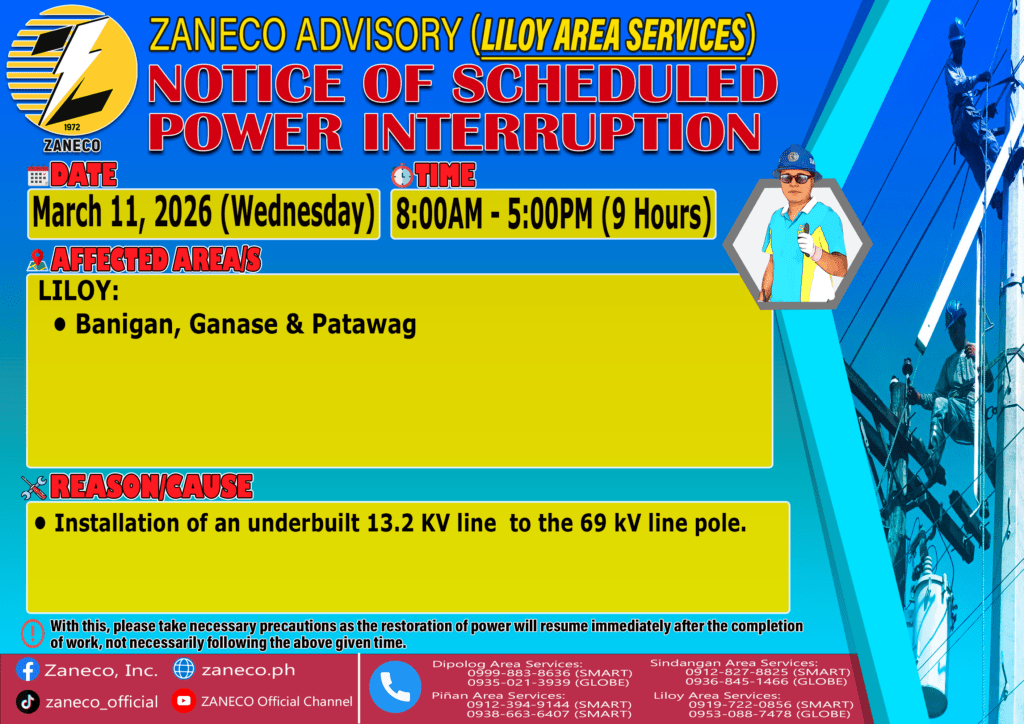 1972
ZANECO

ZANECO ADVISORY (LILOY AREA SERVICES)
NOTICE OF SCHEDULED POWER INTERRUPTION

DATE
March 11, 2026 (Wednesday)

TIME
8:00AM - 5:00PM (9 Hours)

AFFECTED AREA/S
LILOY:
• Banigan, Ganase & Patawag

REASON/CAUSE
• Installation of an underbuilt 13.2 KV line to the 69 kV line pole.

With this, please take necessary precautions as the restoration of power will resume immediately after the completion of work, not necessarily following the above given time.

Zaneco, Inc.
zaneco.ph
zaneco_official
ZANECO Official Channel

Dipolog Area Services:
0999-883-8636 (SMART)
0935-021-3939 (GLOBE)
Piñan Area Services:
0912-394-9144 (SMART)
0938-663-6407 (SMART)
Sindangan Area Services:
0912-827-8825 (SMART)
0936-845-1466 (GLOBE)
Liloy Area Services:
0919-722-0856 (SMART)
0953-088-7478 (GLOBE)